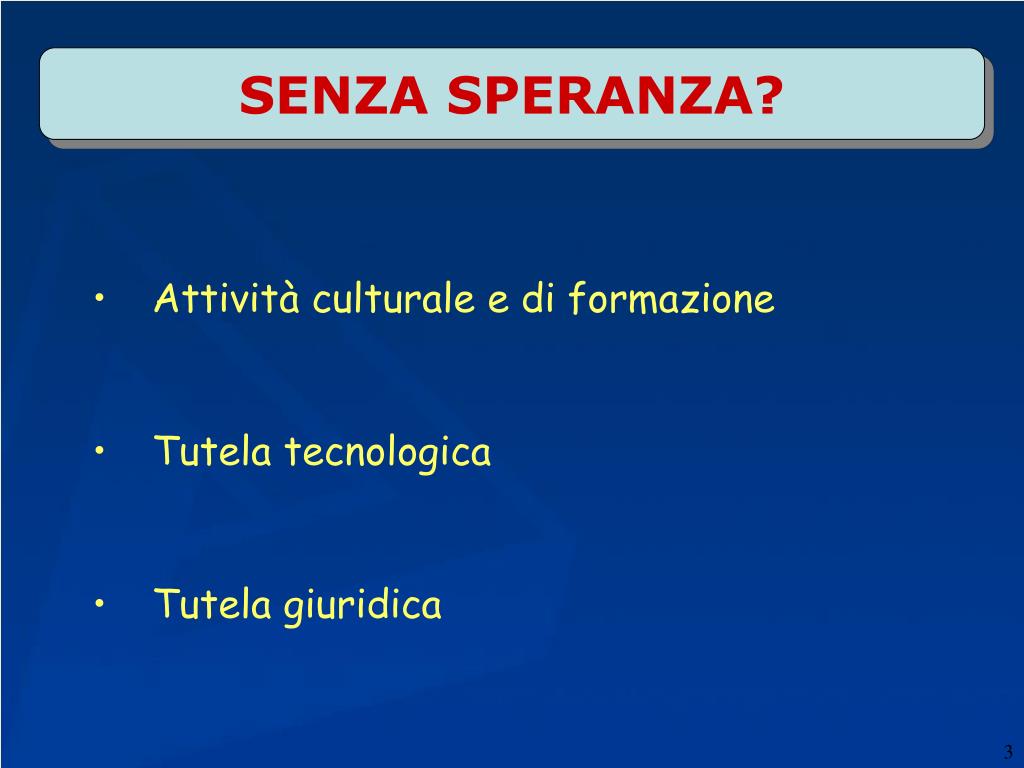 SENZA SPERANZA?

• Attività culturale e di formazione

• Tutela tecnologica

• Tutela giuridica

3